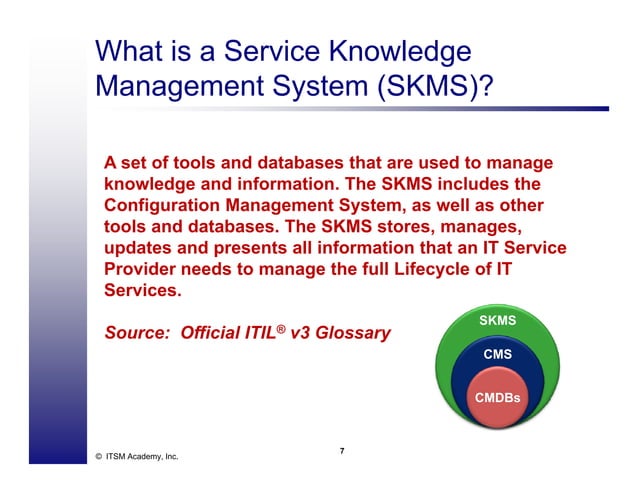 What is a Service Knowledge Management System (SKMS)?

A set of tools and databases that are used to manage knowledge and information. The SKMS includes the Configuration Management System, as well as other tools and databases. The SKMS stores, manages, updates and presents all information that an IT Service Provider needs to manage the full Lifecycle of IT Services.

Source: Official ITIL® v3 Glossary

SKMS
CMS
CMDBs

© ITSM Academy, Inc.

7